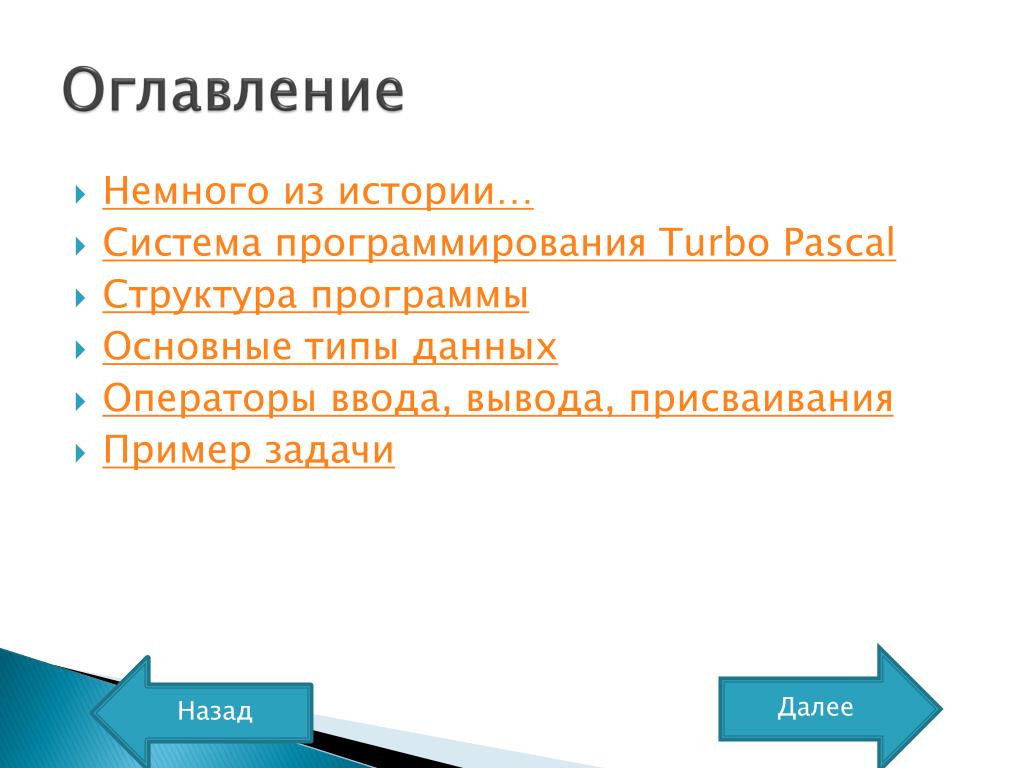 Оглавление

Немного из истории…
Система программирования Turbo Pascal
Структура программы
Основные типы данных
Операторы ввода, вывода, присваивания
Пример задачи

Назад

Далее